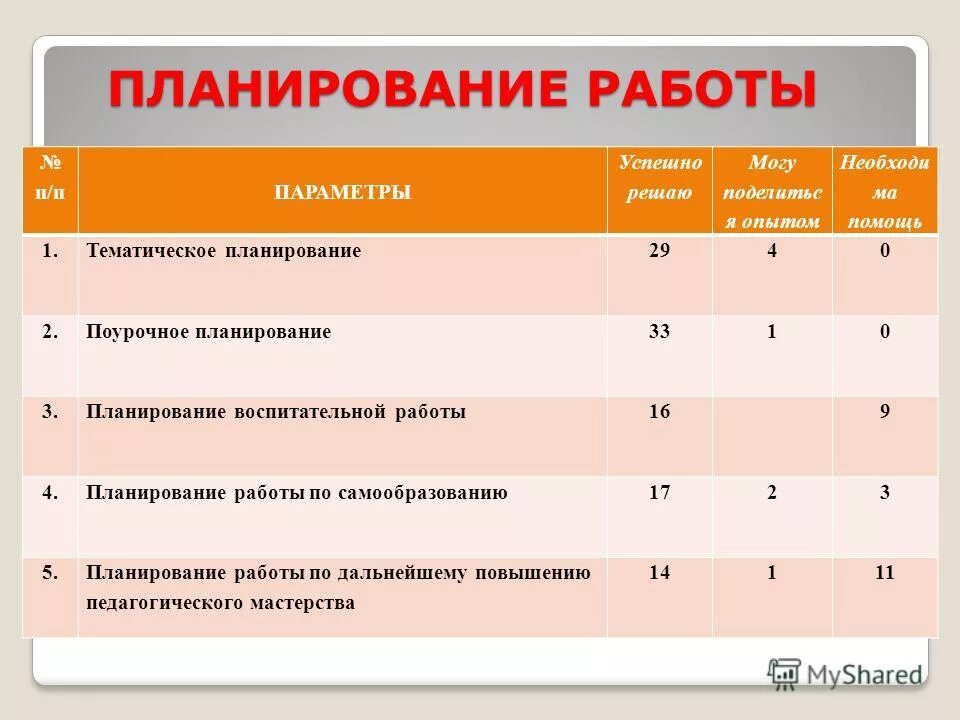 ПЛАНИРОВАНИЕ РАБОТЫ

| № п/п | ПАРАМЕТРЫ | Успешно решаю | Могу поделиться опытом | Необходима помощь |
|---|---|---|---|---|
| 1. | Тематическое планирование | 29 | 4 | 0 |
| 2. | Поурочное планирование | 33 | 1 | 0 |
| 3. | Планирование воспитательной работы | 16 | | 9 |
| 4. | Планирование работы по самообразованию | 17 | 2 | 3 |
| 5. | Планирование работы по дальнейшему повышению педагогического мастерства | 14 | 1 | 11 |

MyShared